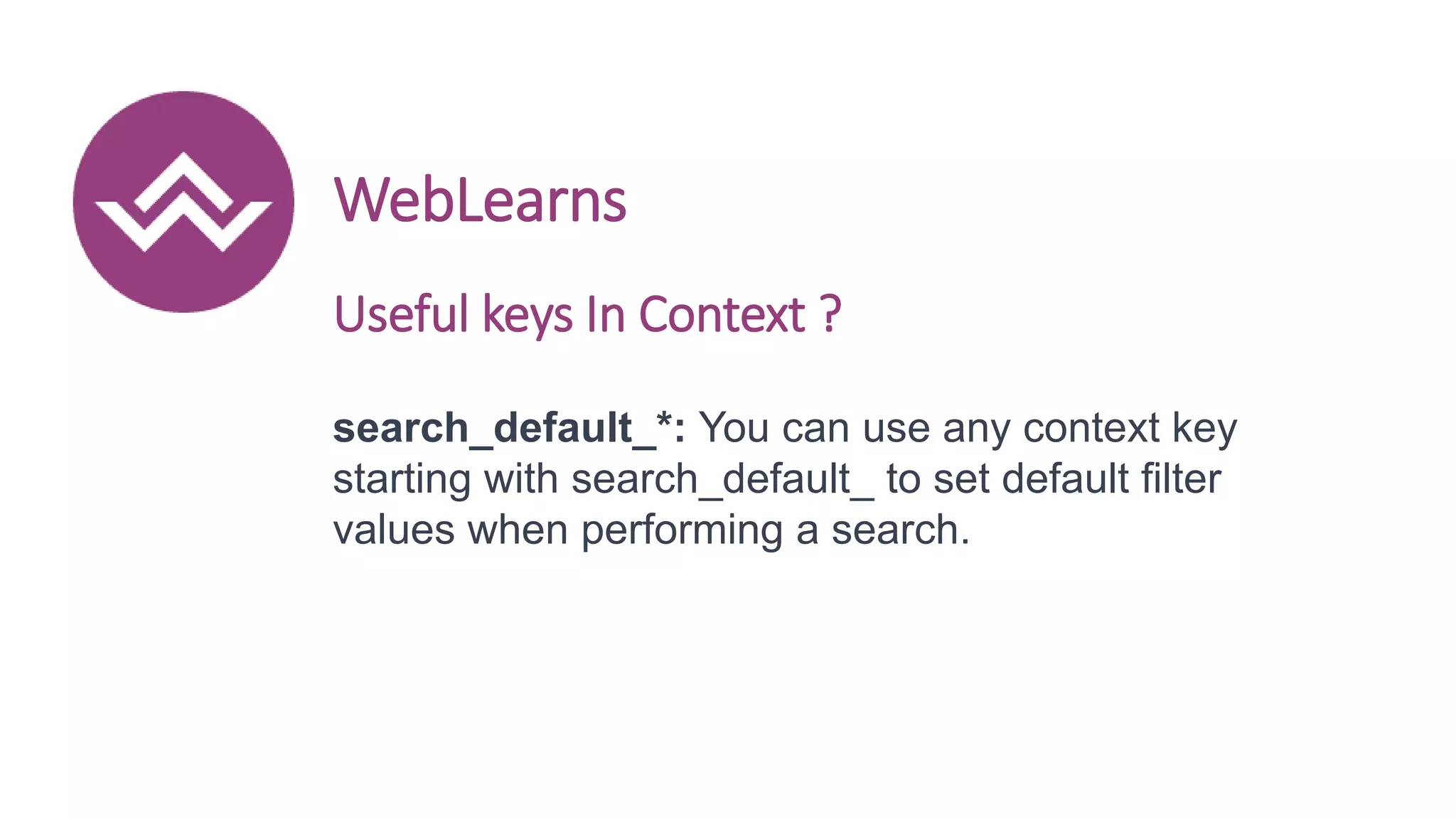 WebLearns

Useful keys In Context ?

search_default_*: You can use any context key starting with search_default_ to set default filter values when performing a search.